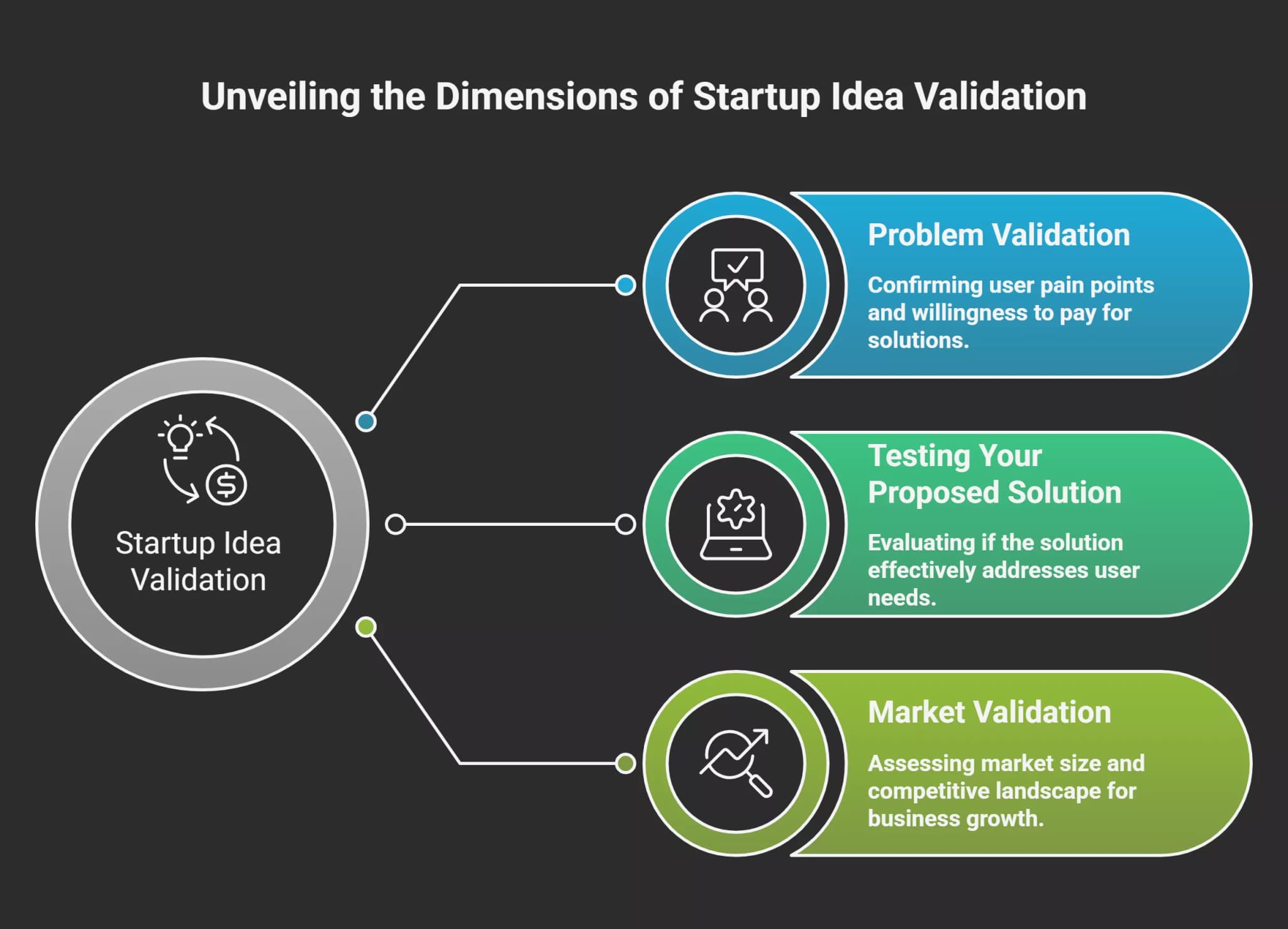 Unveiling the Dimensions of Startup Idea Validation

Startup Idea Validation

Problem Validation

Confirming user pain points and willingness to pay for solutions.

Testing Your Proposed Solution

Evaluating if the solution effectively addresses user needs.

Market Validation

Assessing market size and competitive landscape for business growth.